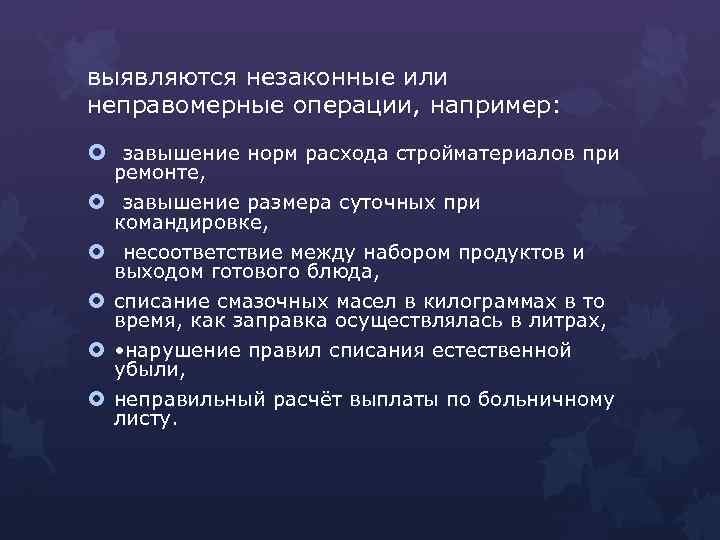 выявляются незаконные или неправомерные операции, например:

- завышение норм расхода стройматериалов при ремонте,
- завышение размера суточных при командировке,
- несоответствие между набором продуктов и выходом готового блюда,
- списание смазочных масел в килограммах в то время, как заправка осуществлялась в литрах,
- •нарушение правил списания естественной убыли,
- неправильный расчёт выплаты по больничному листу.